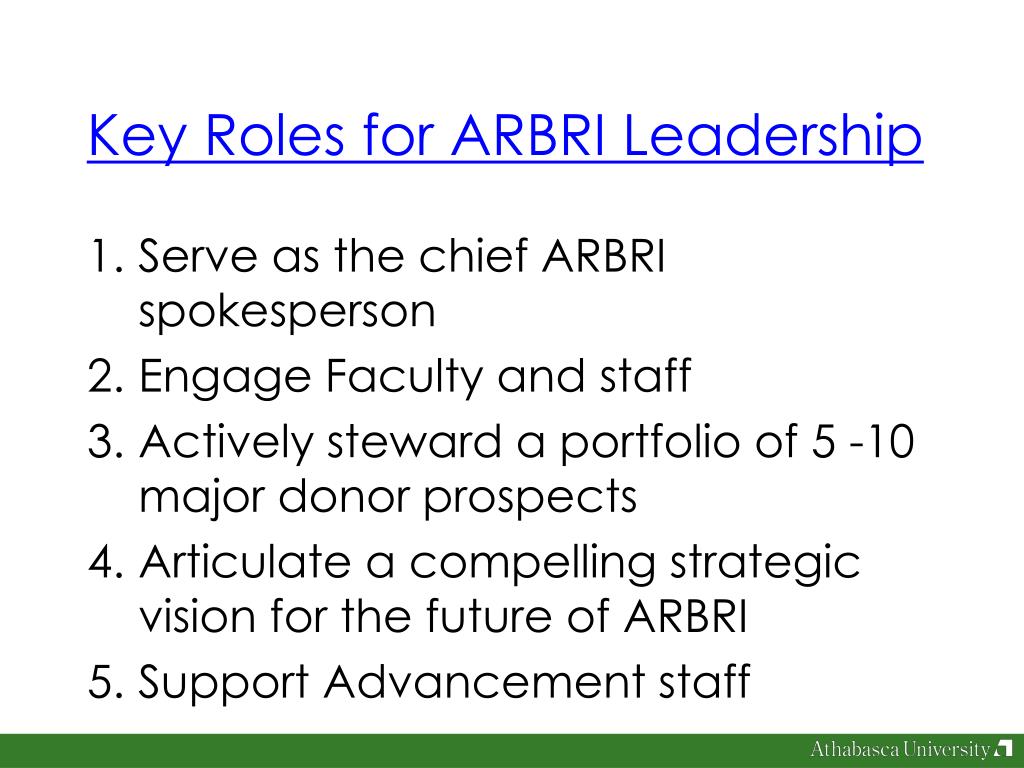 Key Roles for ARBRI Leadership

1. Serve as the chief ARBRI spokesperson
2. Engage Faculty and staff
3. Actively steward a portfolio of 5 -10 major donor prospects
4. Articulate a compelling strategic vision for the future of ARBRI
5. Support Advancement staff

Athabasca University